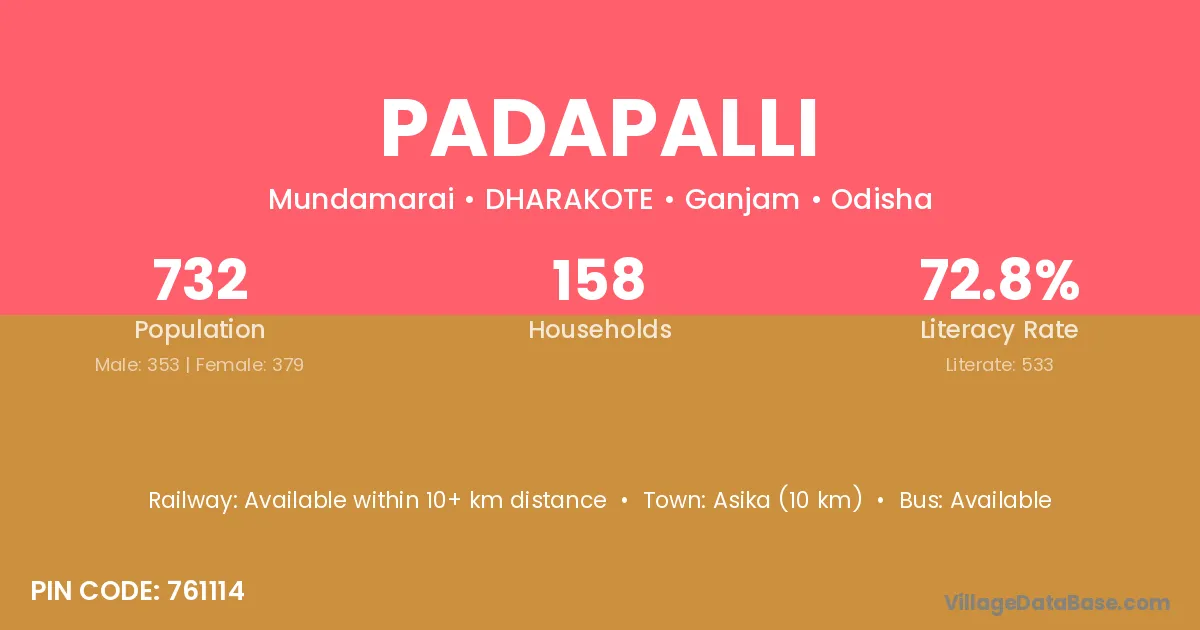 PADAPALLI

Mundamarai • DHARAKOTE • Ganjam • Odisha

732
Population
Male: 353 | Female: 379

158
Households

72.8%
Literacy Rate
Literate: 533

Railway: Available within 10+ km distance • Town: Asika (10 km) • Bus: Available

PIN CODE: 761114

VillageDataBase.com